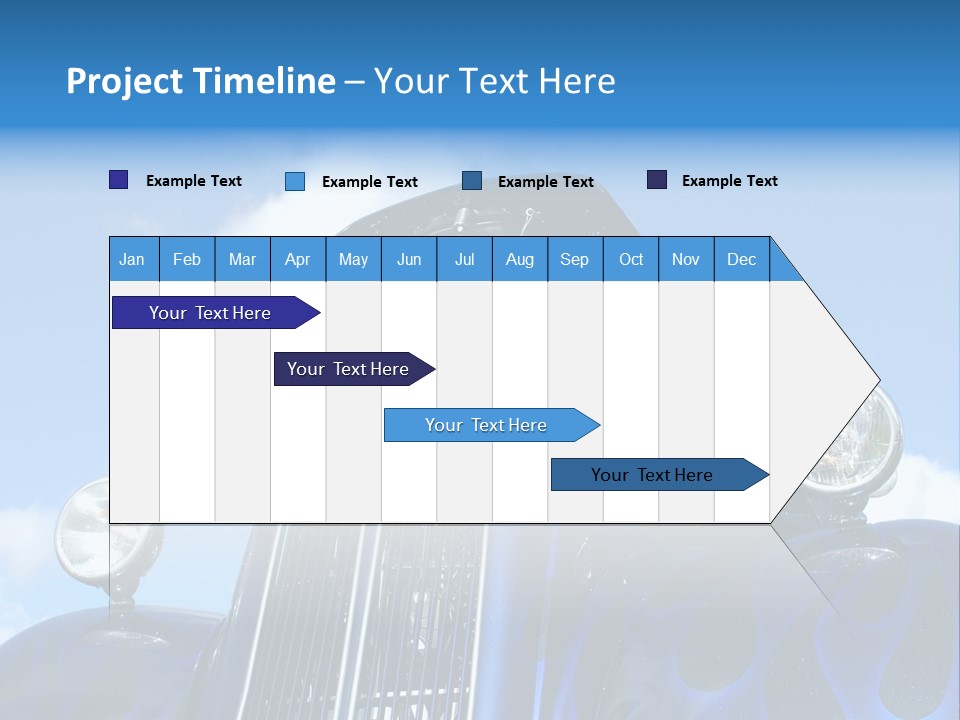 Project Timeline – Your Text Here

Example Text
Example Text
Example Text
Example Text

| Jan | Feb | Mar | Apr | May | Jun | Jul | Aug | Sep | Oct | Nov | Dec |
|---|---|---|---|---|---|---|---|---|---|---|---|

Your Text Here

Your Text Here

Your Text Here

Your Text Here